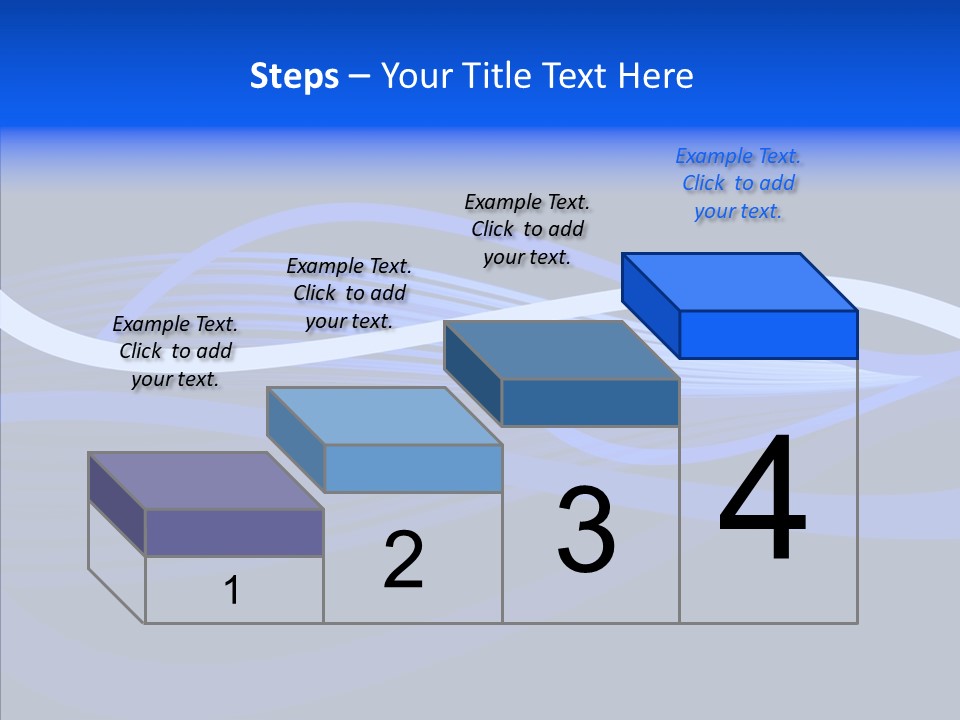 Steps – Your Title Text Here

Example Text. Click to add your text.

Example Text. Click to add your text.

Example Text. Click to add your text.

Example Text. Click to add your text.

1

2

3

4